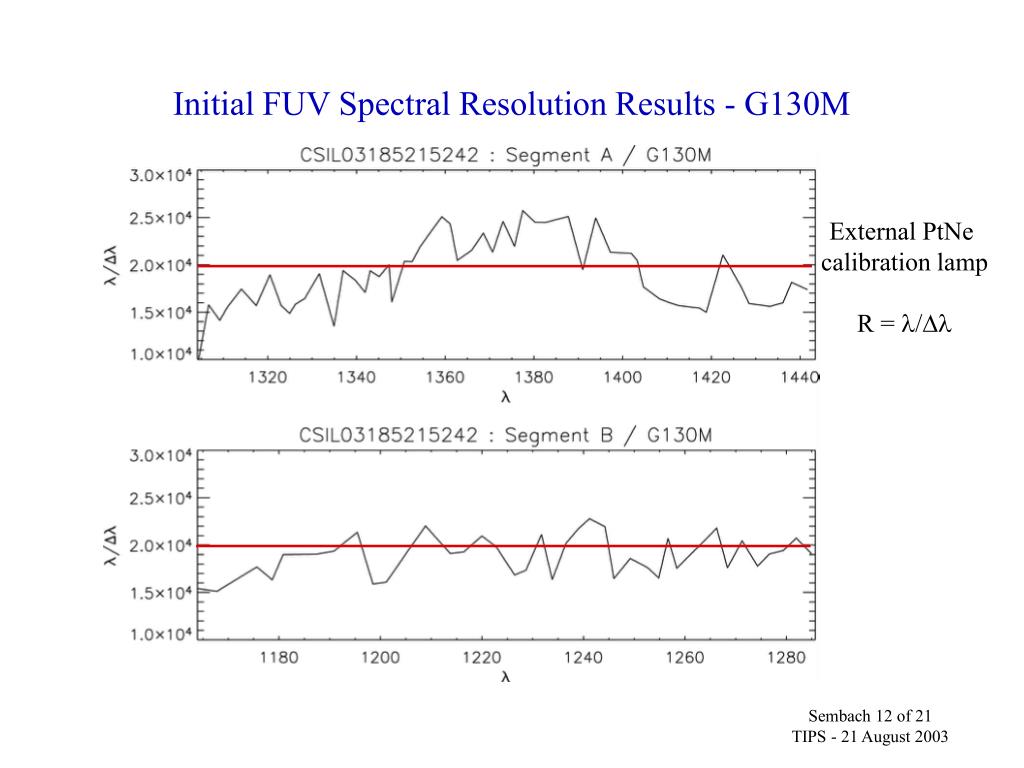 Initial FUV Spectral Resolution Results - G130M

CSIL03185215242 : Segment A / G130M

$3.0\times10^4$
$2.5\times10^4$
$2.0\times10^4$
$1.5\times10^4$
$1.0\times10^4$

$\lambda/\Delta\lambda$

1320 1340 1360 1380 1400 1420 1440

$\lambda$

External PtNe calibration lamp

$R = \lambda/\Delta\lambda$

CSIL03185215242 : Segment B / G130M

$3.0\times10^4$
$2.5\times10^4$
$2.0\times10^4$
$1.5\times10^4$
$1.0\times10^4$

$\lambda/\Delta\lambda$

1180 1200 1220 1240 1260 1280

$\lambda$

Sembach 12 of 21
TIPS - 21 August 2003